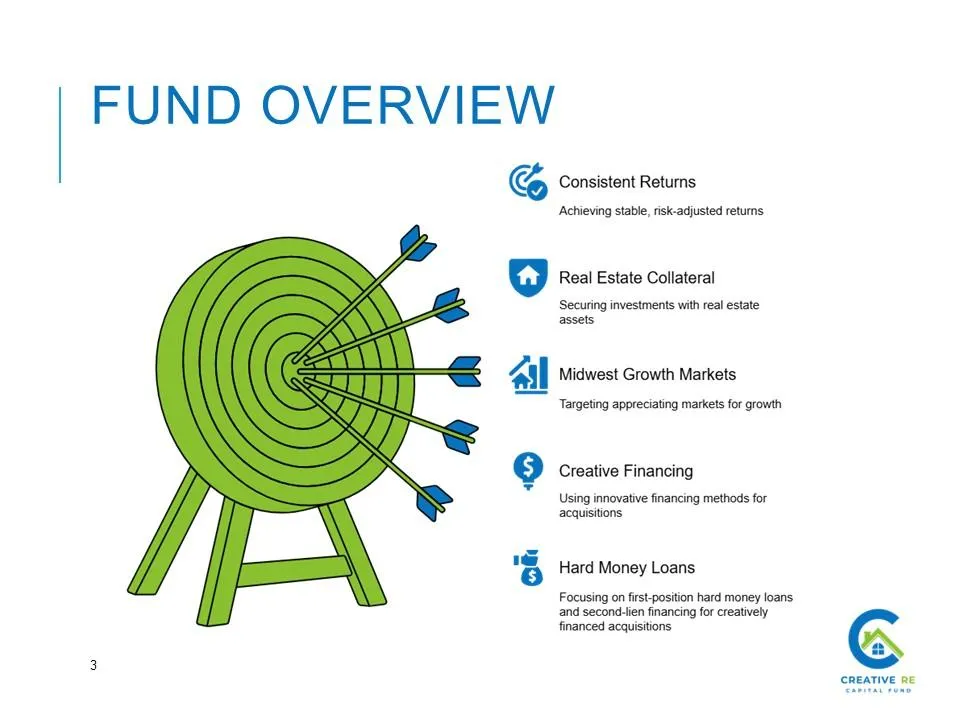 FUND OVERVIEW

Consistent Returns

Achieving stable, risk-adjusted returns

Real Estate Collateral

Securing investments with real estate assets

Midwest Growth Markets

Targeting appreciating markets for growth

Creative Financing

Using innovative financing methods for acquisitions

Hard Money Loans

Focusing on first-position hard money loans and second-lien financing for creatively financed acquisitions

3

CREATIVE RE
CAPITAL FUND